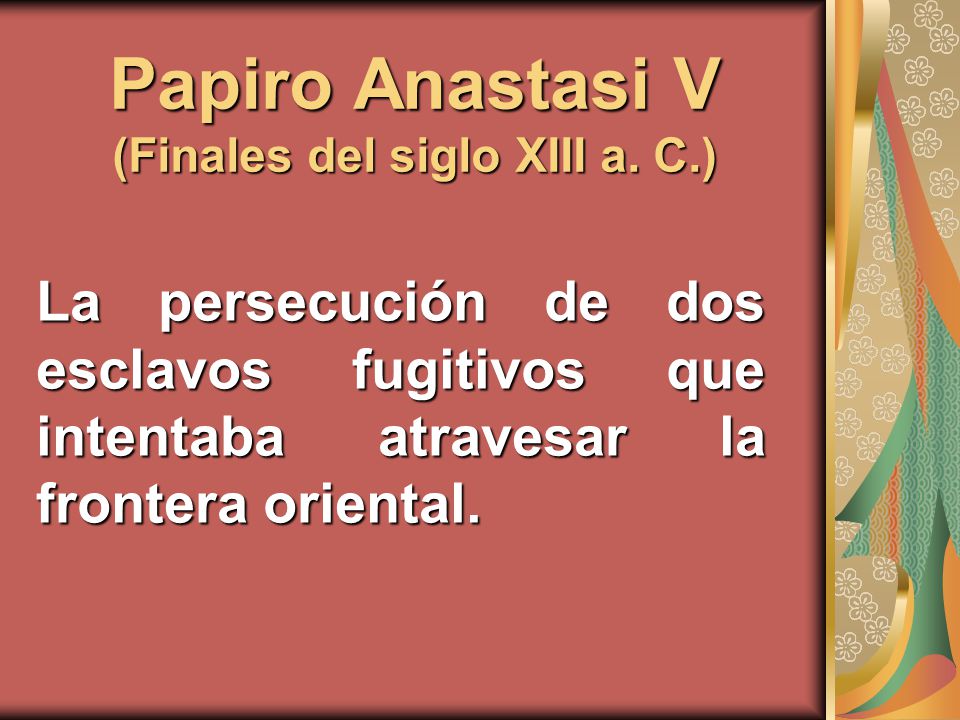 Papiro Anastasi V
(Finales del siglo XIII a. C.)

La persecución de dos esclavos fugitivos que intentaba atravesar la frontera oriental.